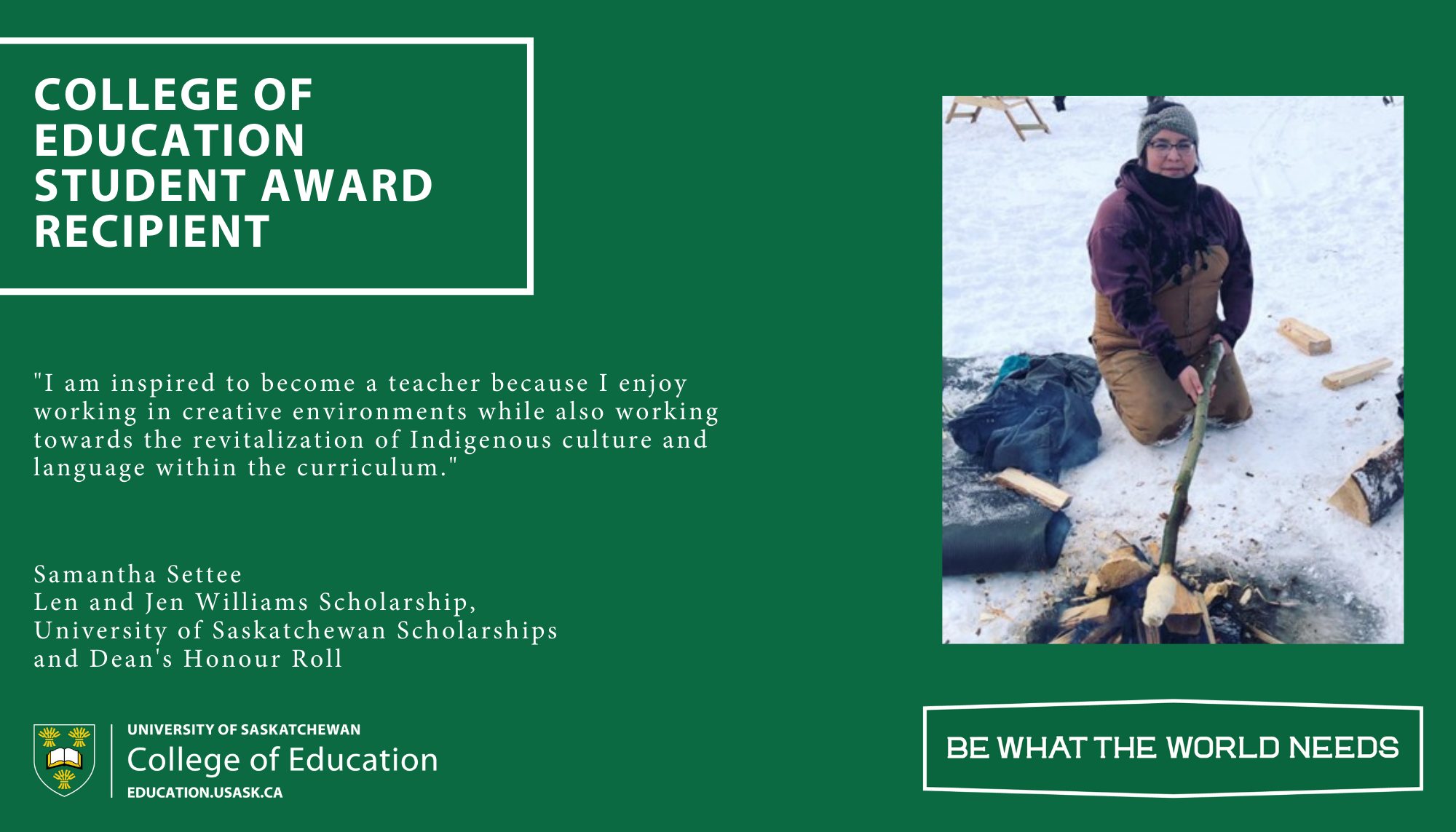 COLLEGE OF EDUCATION STUDENT AWARD RECIPIENT

"I am inspired to become a teacher because I enjoy working in creative environments while also working towards the revitalization of Indigenous culture and language within the curriculum."

Samantha Settee
Len and Jen Williams Scholarship,
University of Saskatchewan Scholarships
and Dean's Honour Roll

UNIVERSITY OF SASKATCHEWAN
College of Education
EDUCATION.USASK.CA

BE WHAT THE WORLD NEEDS